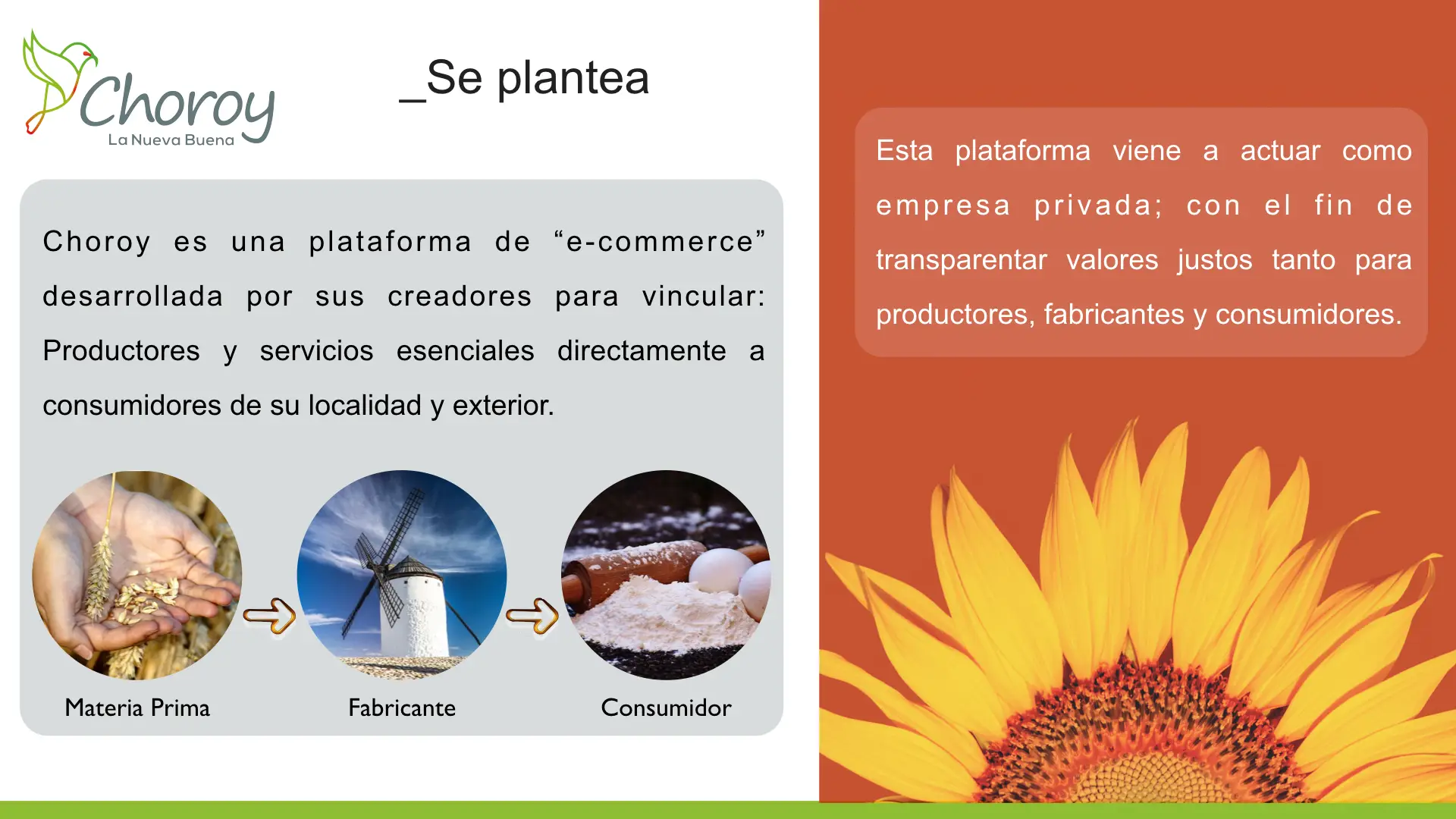 Choroy
La Nueva Buena

_Se plantea

Choroy es una plataforma de “e-commerce” desarrollada por sus creadores para vincular: Productores y servicios esenciales directamente a consumidores de su localidad y exterior.

Materia Prima

Fabricante

Consumidor

Esta plataforma viene a actuar como empresa privada; con el fin de transparentar valores justos tanto para productores, fabricantes y consumidores.